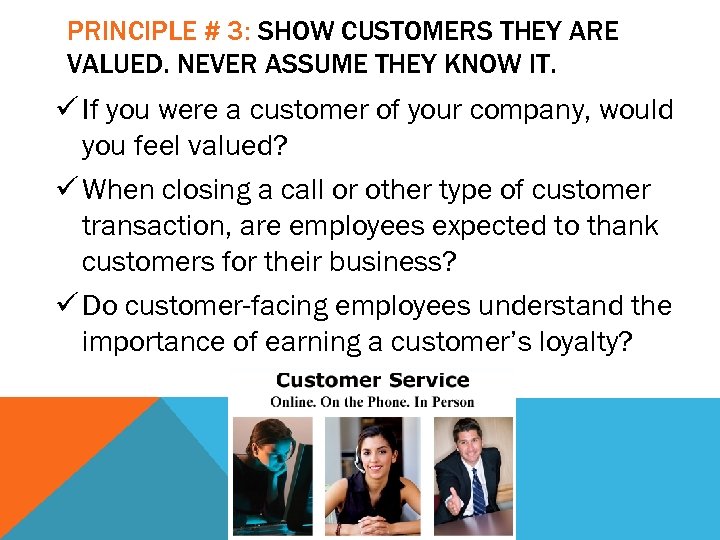 PRINCIPLE # 3: SHOW CUSTOMERS THEY ARE VALUED. NEVER ASSUME THEY KNOW IT.

✓ If you were a customer of your company, would you feel valued?

✓ When closing a call or other type of customer transaction, are employees expected to thank customers for their business?

✓ Do customer-facing employees understand the importance of earning a customer's loyalty?

Customer Service
Online. On the Phone. In Person